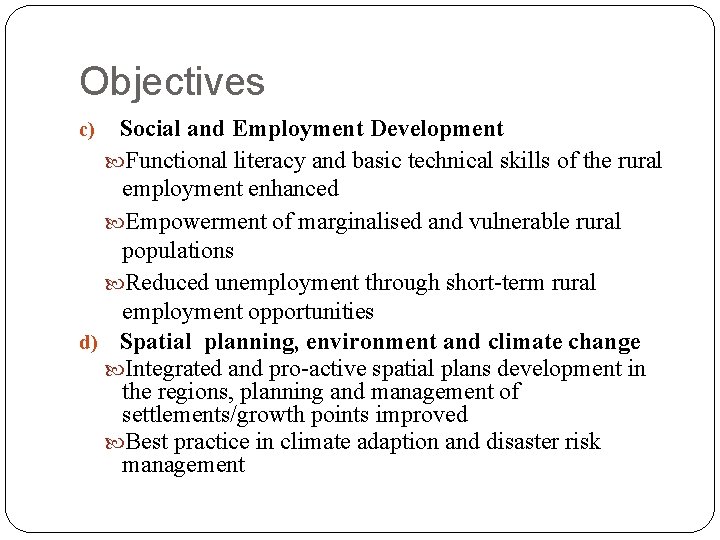 Objectives

c) Social and Employment Development

Functional literacy and basic technical skills of the rural employment enhanced

Empowerment of marginalised and vulnerable rural populations

Reduced unemployment through short-term rural employment opportunities

d) Spatial planning, environment and climate change

Integrated and pro-active spatial plans development in the regions, planning and management of settlements/growth points improved

Best practice in climate adaption and disaster risk management